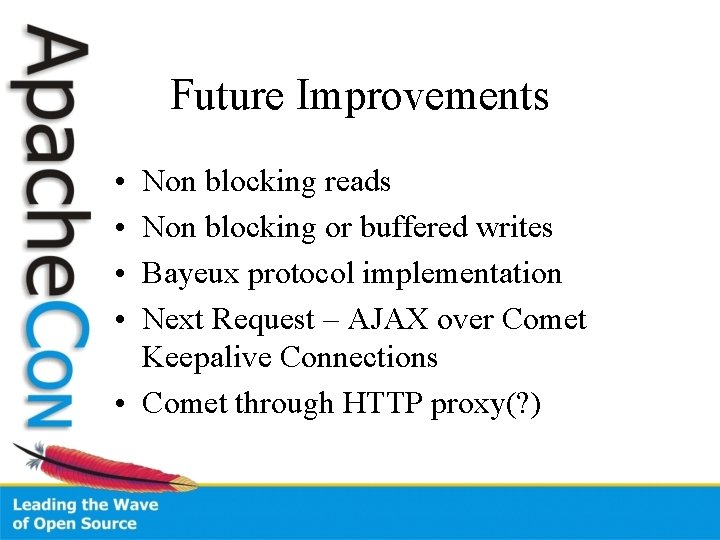 ApacheCon

Future Improvements

• Non blocking reads
• Non blocking or buffered writes
• Bayeux protocol implementation
• Next Request – AJAX over Comet Keepalive Connections
• Comet through HTTP proxy(?)

Leading the Wave of Open Source